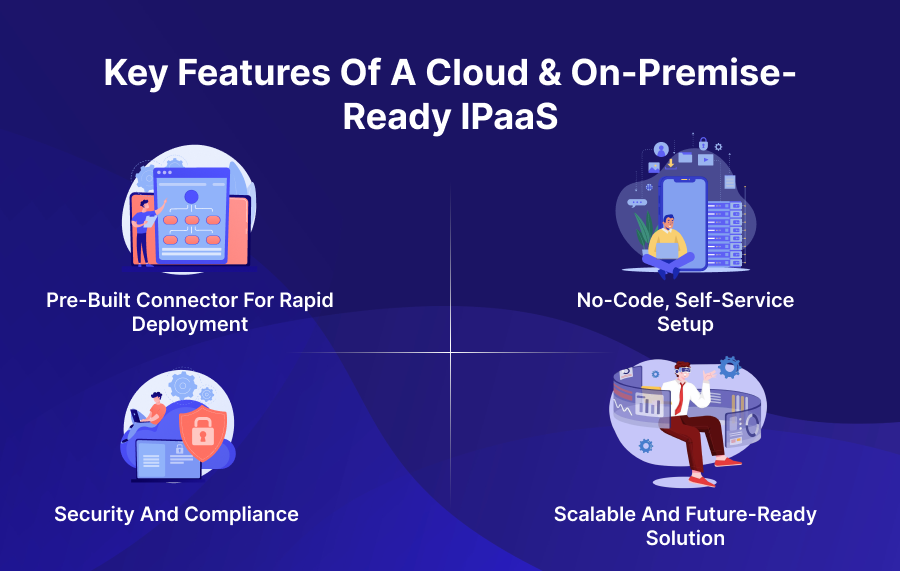 Key Features Of A Cloud & On-Premise-Ready IPaaS

Pre-Built Connector For Rapid Deployment

No-Code, Self-Service Setup

Security And Compliance

Scalable And Future-Ready Solution